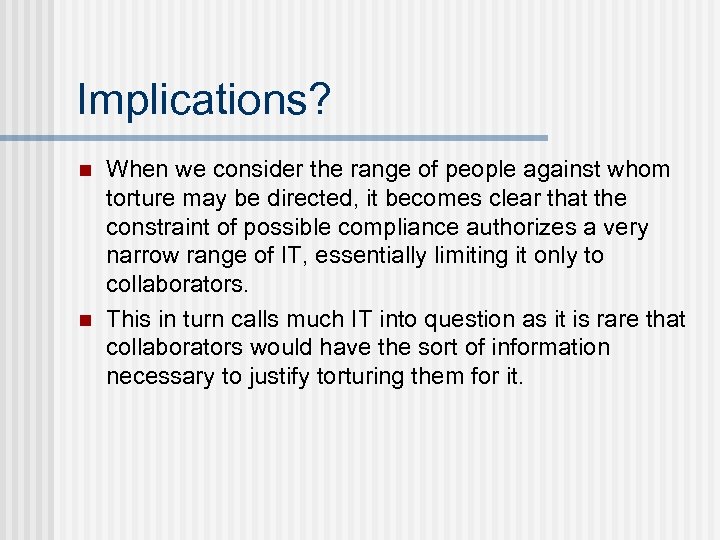 Implications?

- When we consider the range of people against whom torture may be directed, it becomes clear that the constraint of possible compliance authorizes a very narrow range of IT, essentially limiting it only to collaborators.
- This in turn calls much IT into question as it is rare that collaborators would have the sort of information necessary to justify torturing them for it.